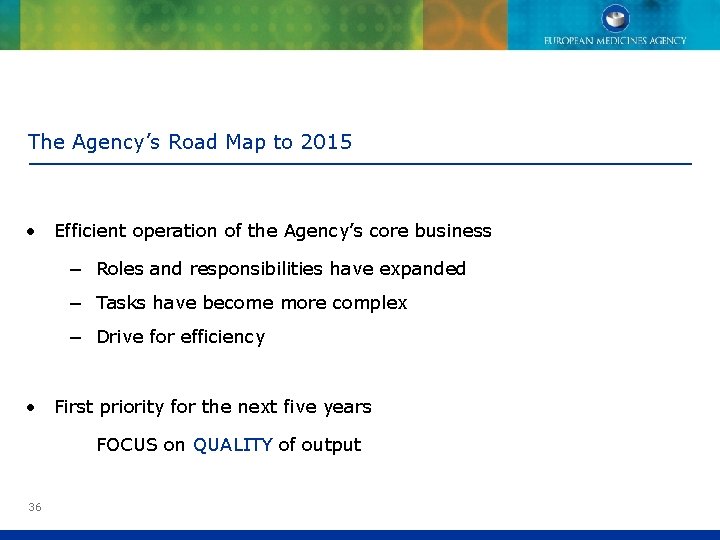 EUROPEAN MEDICINES AGENCY

The Agency's Road Map to 2015

• Efficient operation of the Agency's core business

– Roles and responsibilities have expanded

– Tasks have become more complex

– Drive for efficiency

• First priority for the next five years

FOCUS on QUALITY of output

36